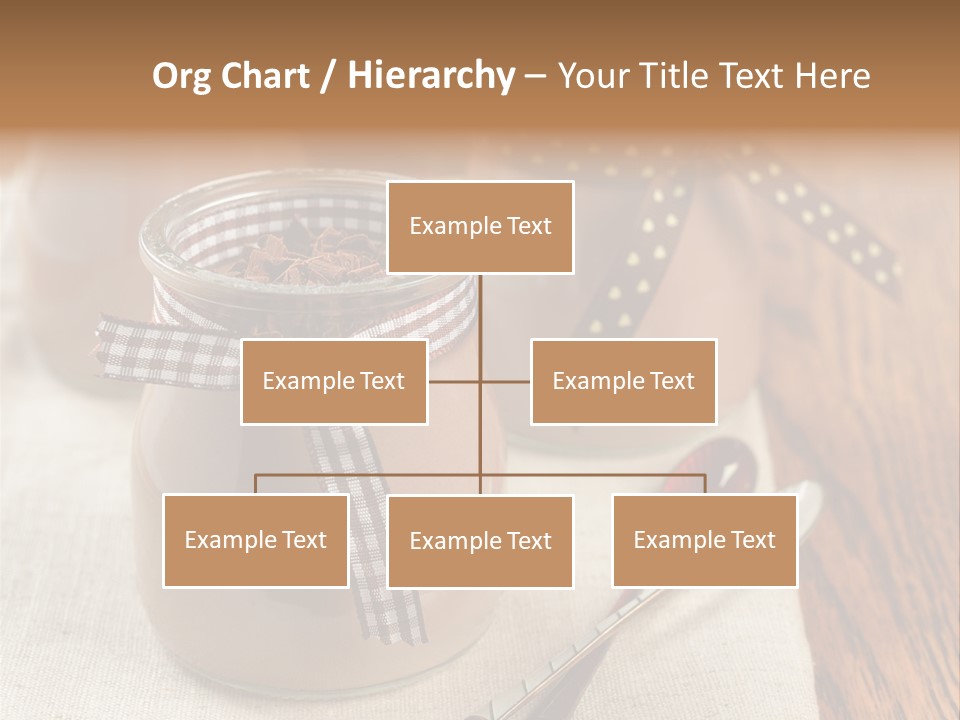 Org Chart / Hierarchy – Your Title Text Here

Example Text

Example Text

Example Text

Example Text

Example Text

Example Text